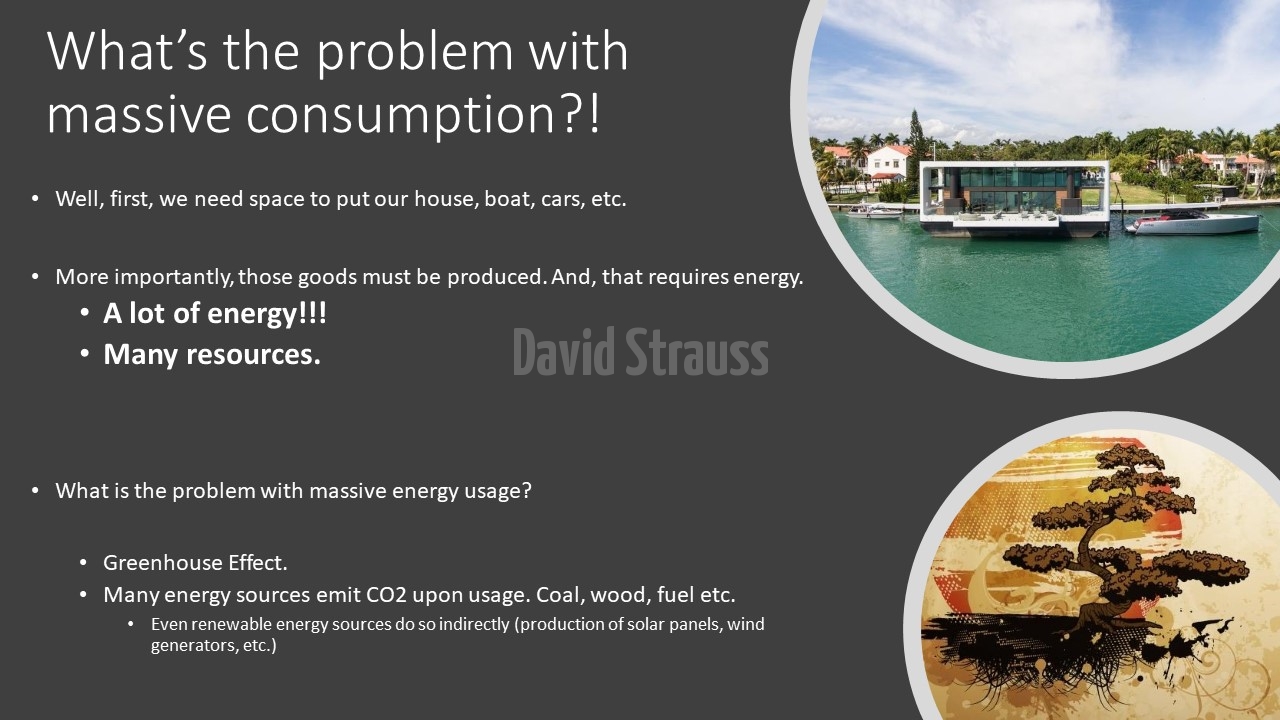 What's the problem with massive consumption?!

• Well, first, we need space to put our house, boat, cars, etc.

• More importantly, those goods must be produced. And, that requires energy.
  • A lot of energy!!!
  • Many resources.

David Strauss

• What is the problem with massive energy usage?

  • Greenhouse Effect.
  • Many energy sources emit CO2 upon usage. Coal, wood, fuel etc.
    • Even renewable energy sources do so indirectly (production of solar panels, wind generators, etc.)